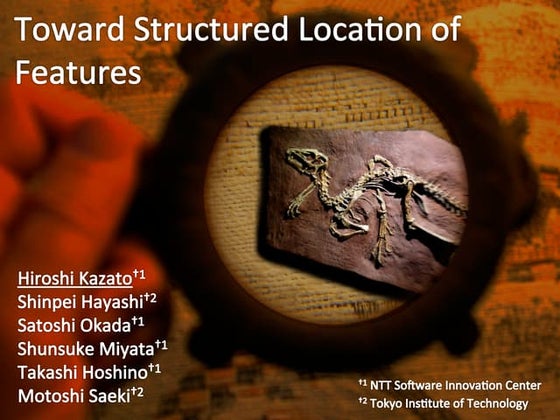 Toward Structured Location of Features

Hiroshi Kazato$^{†1}$
Shinpei Hayashi$^{†2}$
Satoshi Okada$^{†1}$
Shunsuke Miyata$^{†1}$
Takashi Hoshino$^{†1}$
Motoshi Saeki$^{†2}$

$^{†1}$ NTT Software Innovation Center
$^{†2}$ Tokyo Institute of Technology